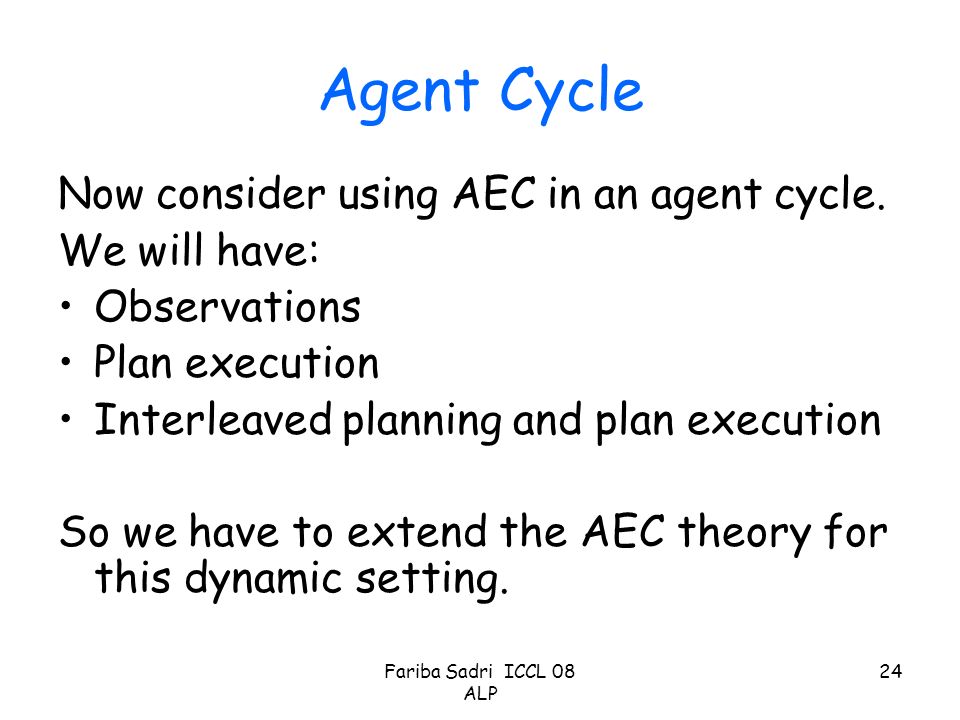 Agent Cycle

Now consider using AEC in an agent cycle.
We will have:
• Observations
• Plan execution
• Interleaved planning and plan execution

So we have to extend the AEC theory for this dynamic setting.

Fariba Sadri ICCL 08 ALP

24